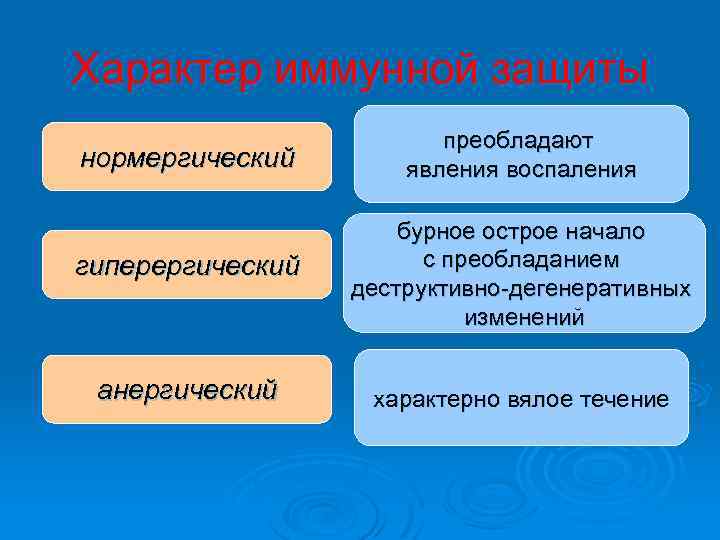 Характер иммунной защиты

нормергический

преобладают явления воспаления

гиперергический

бурное острое начало с преобладанием деструктивно-дегенеративных изменений

анергический

характерно вялое течение